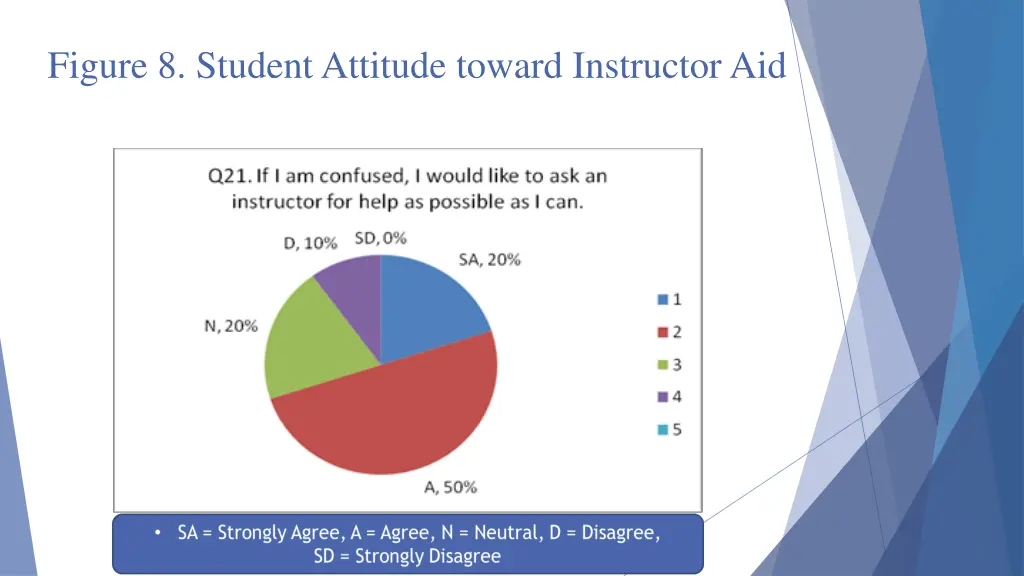 Figure 8. Student Attitude toward Instructor Aid

Q21. If I am confused, I would like to ask an instructor for help as possible as I can.

D, 10%
SD, 0%
SA, 20%
N, 20%
A, 50%

1
2
3
4
5

• SA = Strongly Agree, A = Agree, N = Neutral, D = Disagree, SD = Strongly Disagree